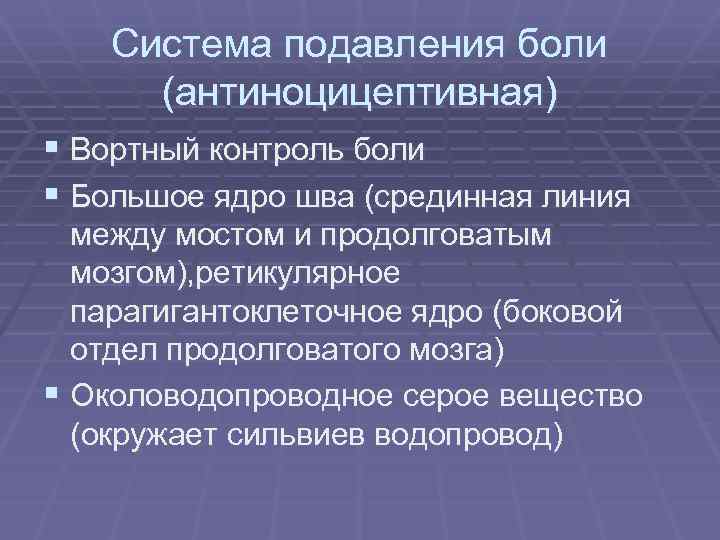 Система подавления боли (антиноцицептивная)

▪ Вортный контроль боли

▪ Большое ядро шва (срединная линия между мостом и продолговатым мозгом),ретикулярное парагигантоклеточное ядро (боковой отдел продолговатого мозга)

▪ Околоводопроводное серое вещество (окружает сильвиев водопровод)